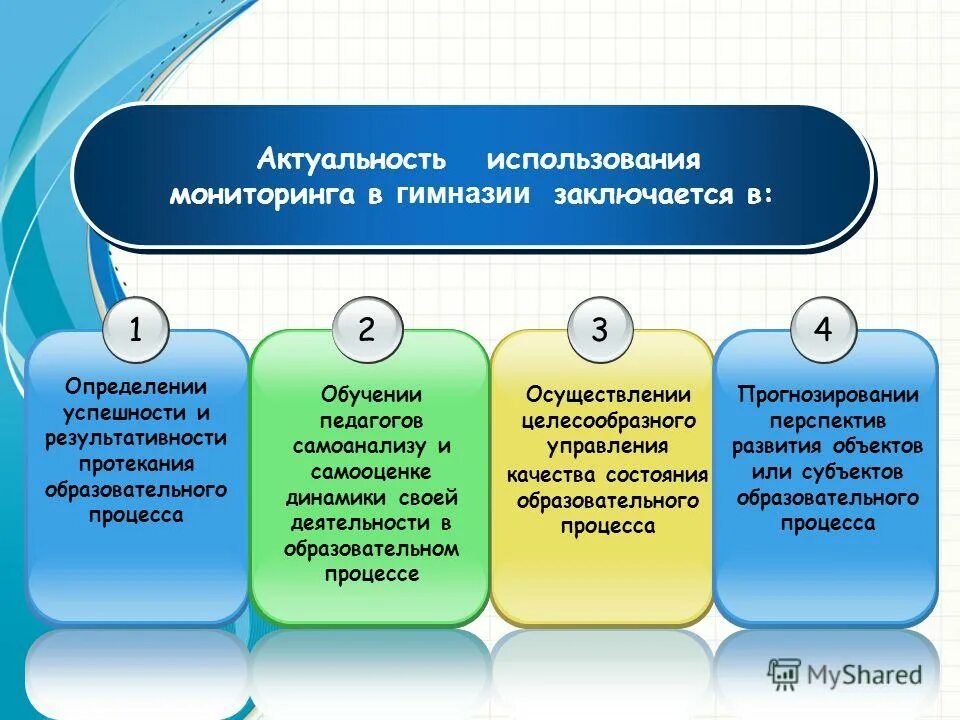 Актуальность использования мониторинга в гимназии заключается в:

1

Определении успешности и результативности протекания образовательного процесса

2

Обучении педагогов самоанализу и самооценке динамики своей деятельности в образовательном процессе

3

Осуществлении целесообразного управления качества состояния образовательного процесса

4

Прогнозировании перспектив развития объектов или субъектов образовательного процесса

MyShared